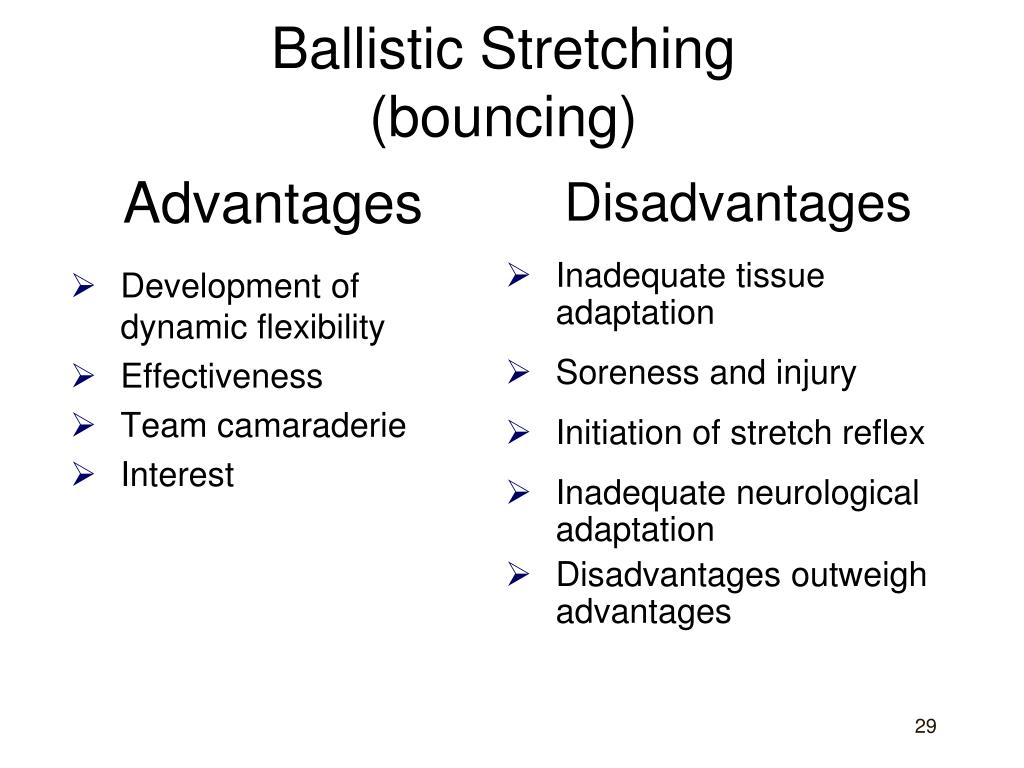 Ballistic Stretching (bouncing)

Advantages

➢ Development of dynamic flexibility
➢ Effectiveness
➢ Team camaraderie
➢ Interest

Disadvantages

➢ Inadequate tissue adaptation
➢ Soreness and injury
➢ Initiation of stretch reflex
➢ Inadequate neurological adaptation
➢ Disadvantages outweigh advantages

29